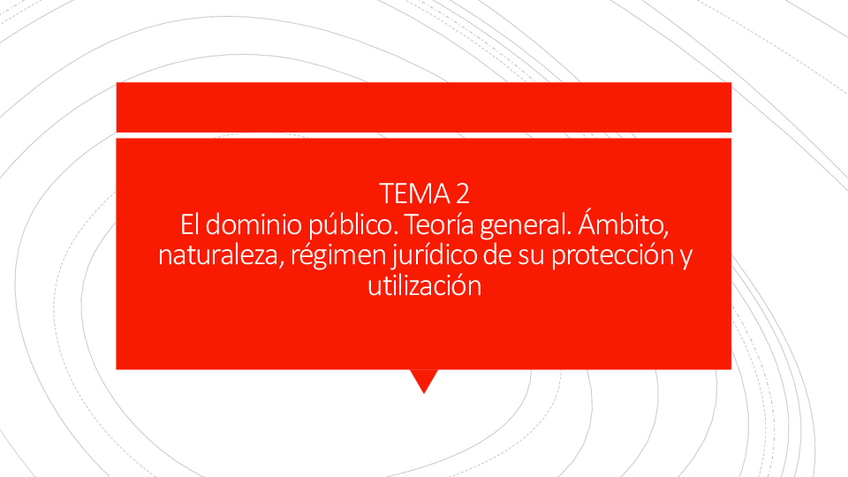 TEMA 2
El dominio público. Teoría general. Ámbito, naturaleza, régimen jurídico de su protección y utilización